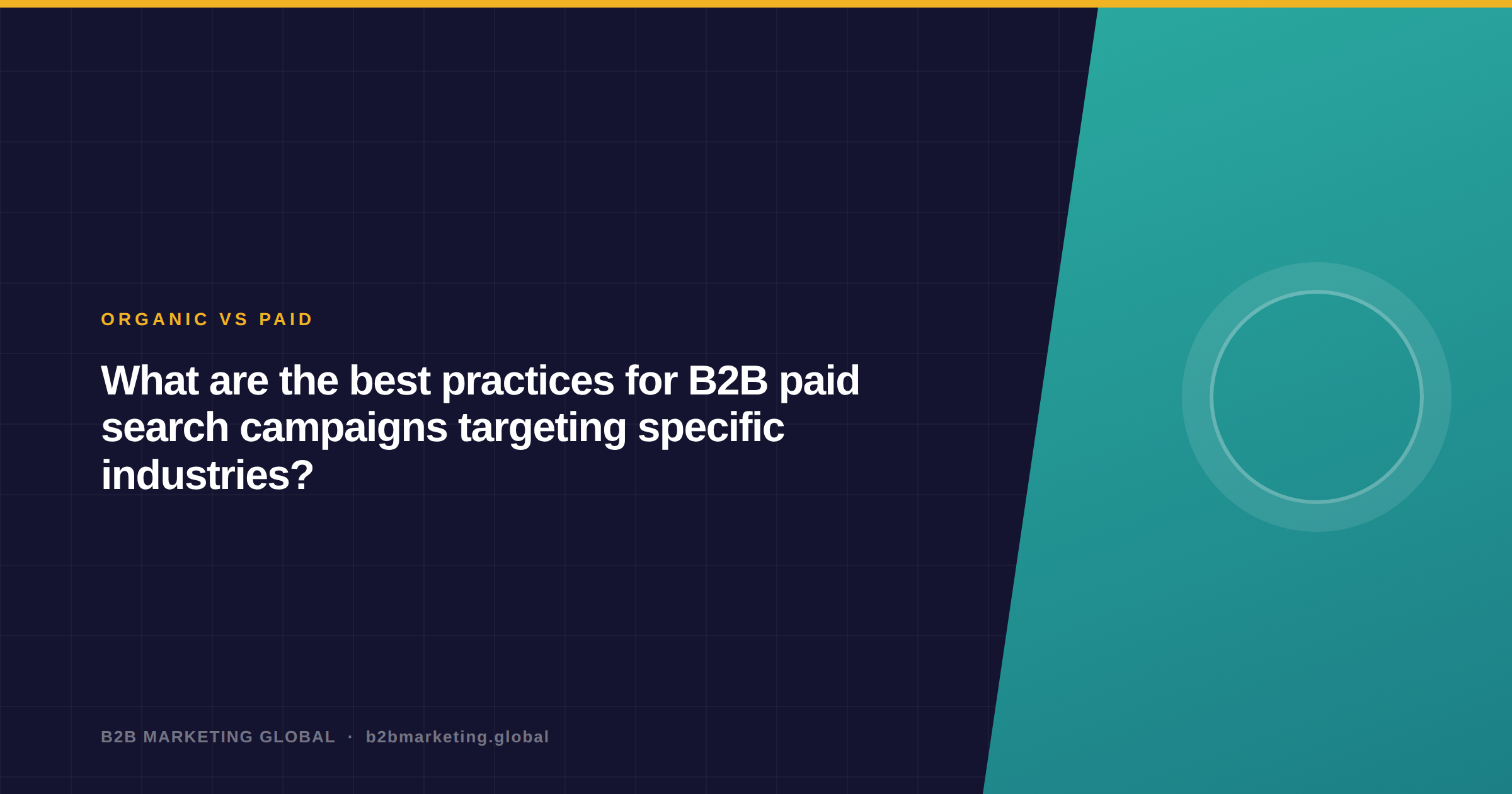 ORGANIC VS PAID

What are the best practices for B2B paid search campaigns targeting specific industries?

B2B MARKETING GLOBAL · b2bmarketing.global